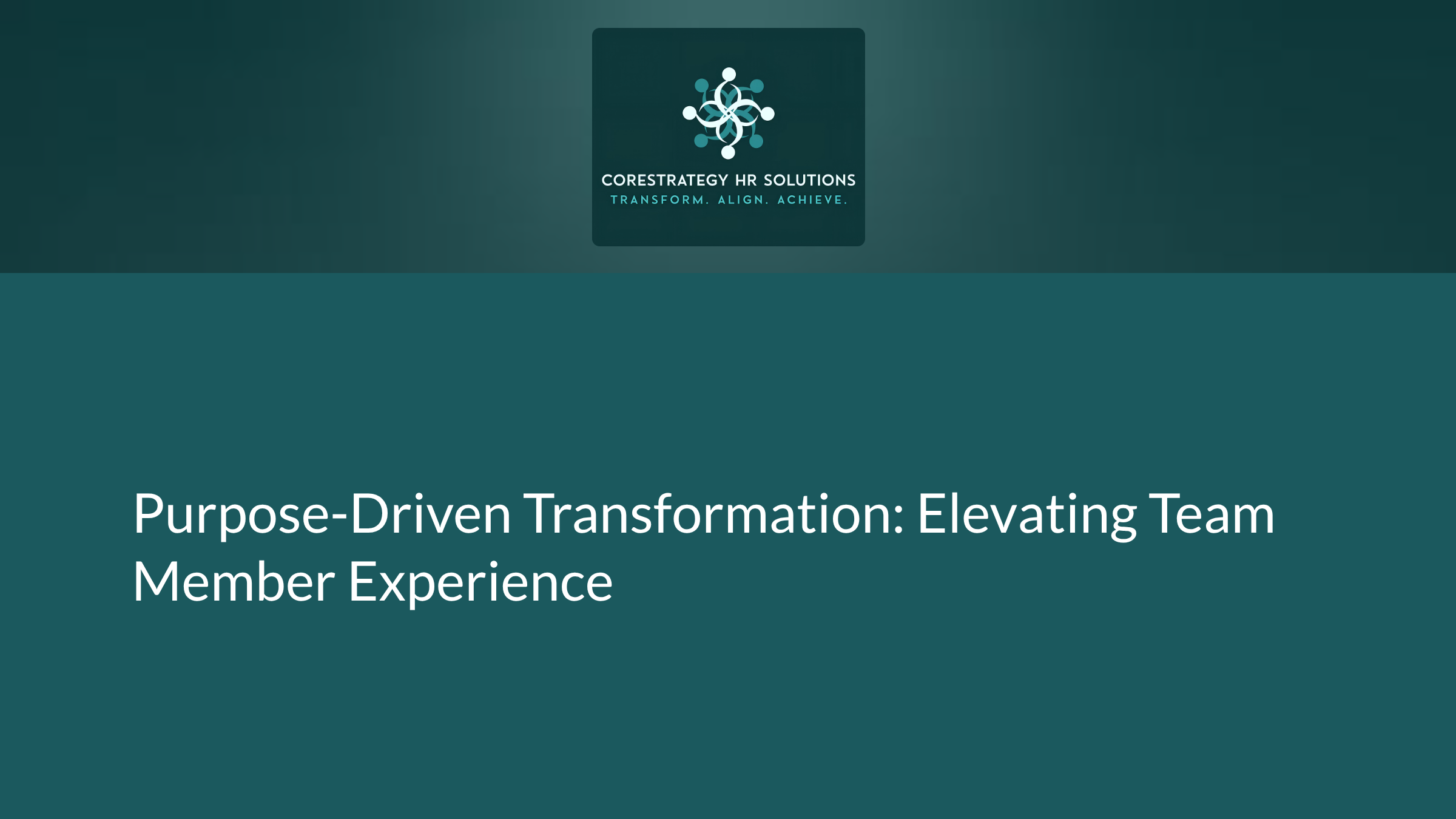 CORESTRATEGY HR SOLUTIONS
TRANSFORM. ALIGN. ACHIEVE.

Purpose-Driven Transformation: Elevating Team Member Experience